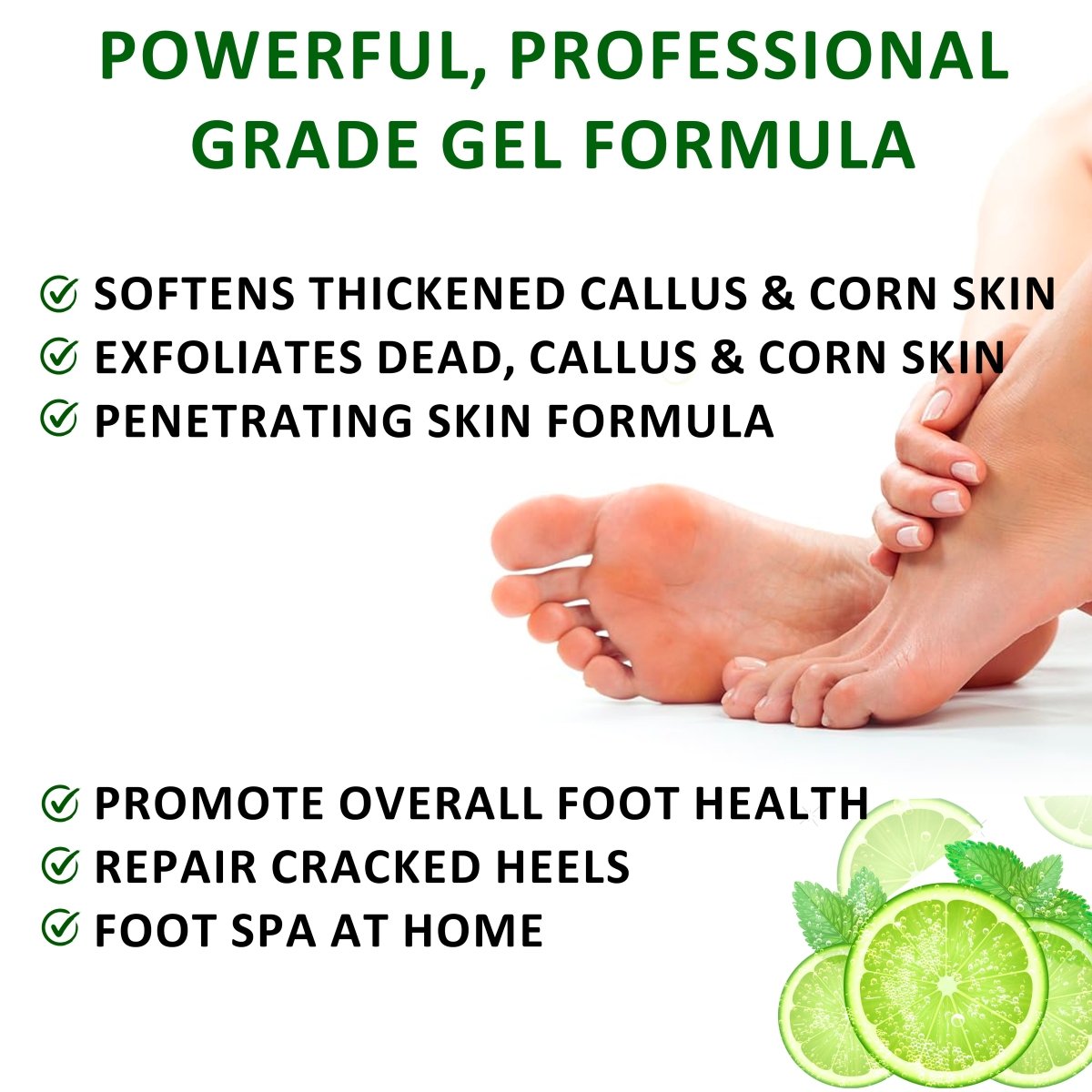 POWERFUL, PROFESSIONAL GRADE GEL FORMULA

SOFTENS THICKENED CALLUS & CORN SKIN
EXFOLIATES DEAD, CALLUS & CORN SKIN
PENETRATING SKIN FORMULA

PROMOTE OVERALL FOOT HEALTH
REPAIR CRACKED HEELS
FOOT SPA AT HOME